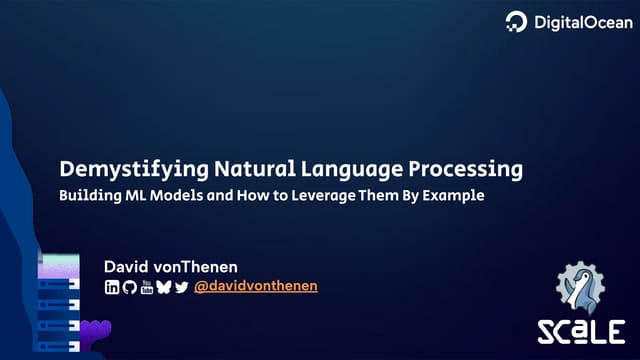 DigitalOcean

Demystifying Natural Language Processing
Building ML Models and How to Leverage Them By Example

David vonThenen
@davidvonthenen

SCaLE